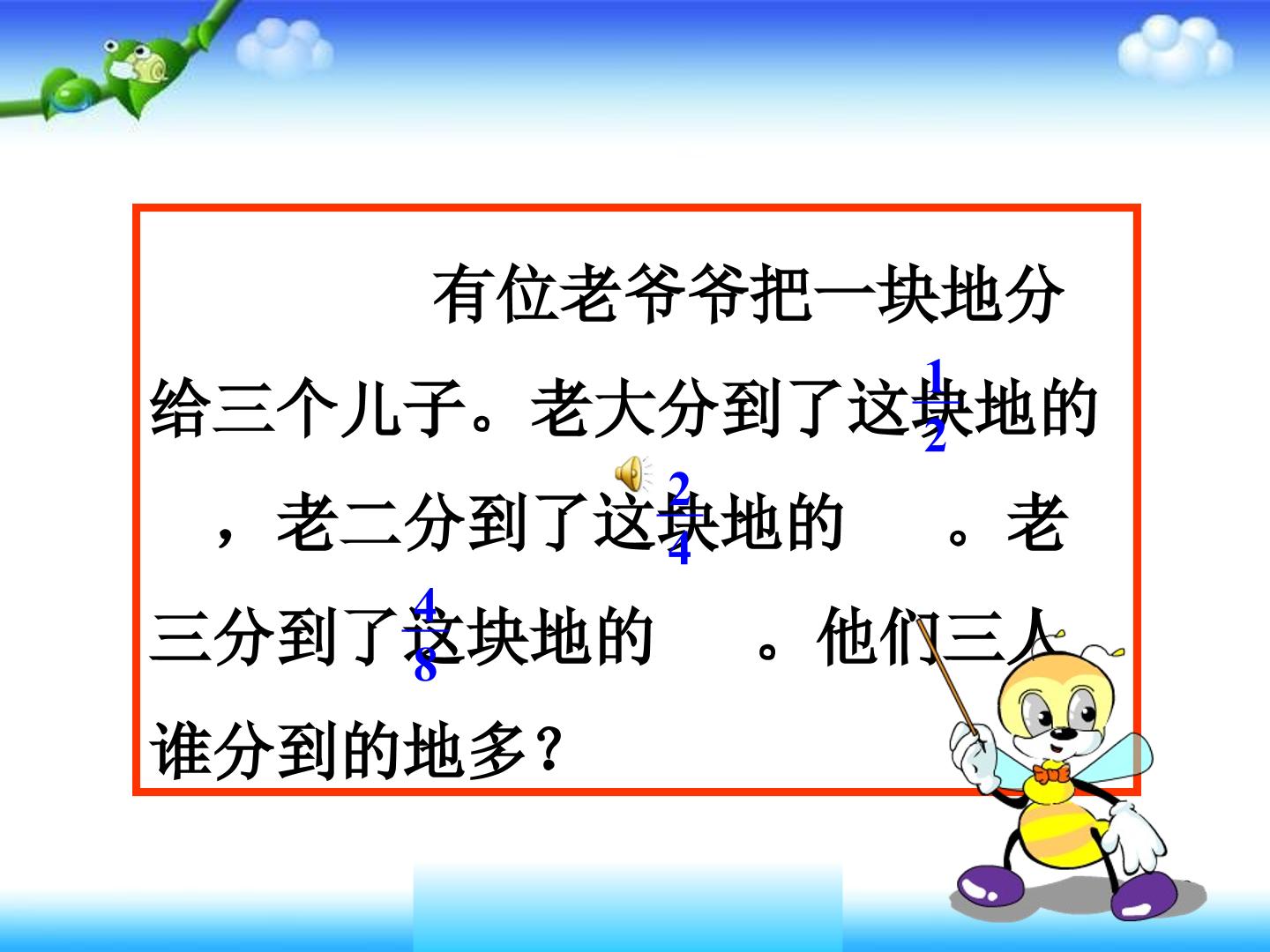 有位老爷爷把一块地分给三个儿子。老大分到了这块地的$\frac{1}{2}$，老二分到了这块地的$\frac{2}{4}$。老三分到了这块地的$\frac{4}{8}$。他们三人谁分到的地多？